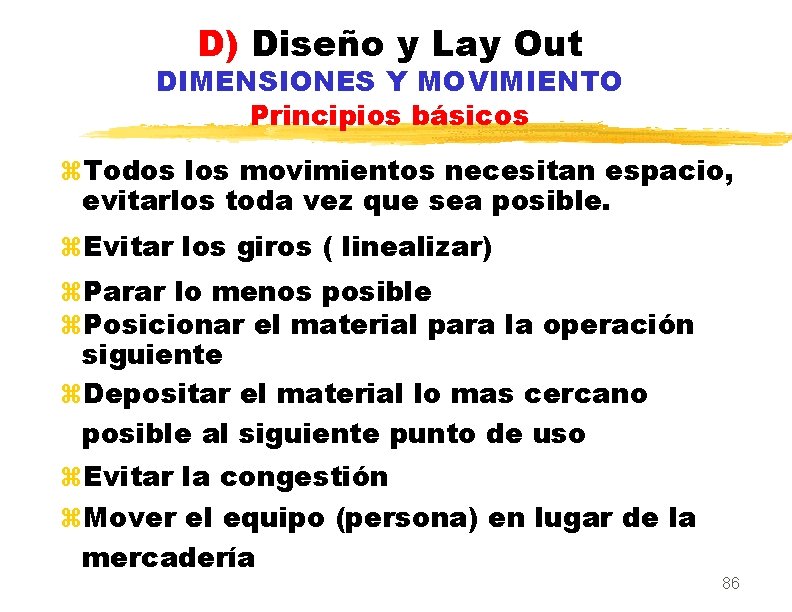 D) Diseño y Lay Out
DIMENSIONES Y MOVIMIENTO
Principios básicos

Todos los movimientos necesitan espacio, evitarlos toda vez que sea posible.

Evitar los giros ( linealizar)

Parar lo menos posible

Posicionar el material para la operación siguiente

Depositar el material lo mas cercano posible al siguiente punto de uso

Evitar la congestión

Mover el equipo (persona) en lugar de la mercadería

86